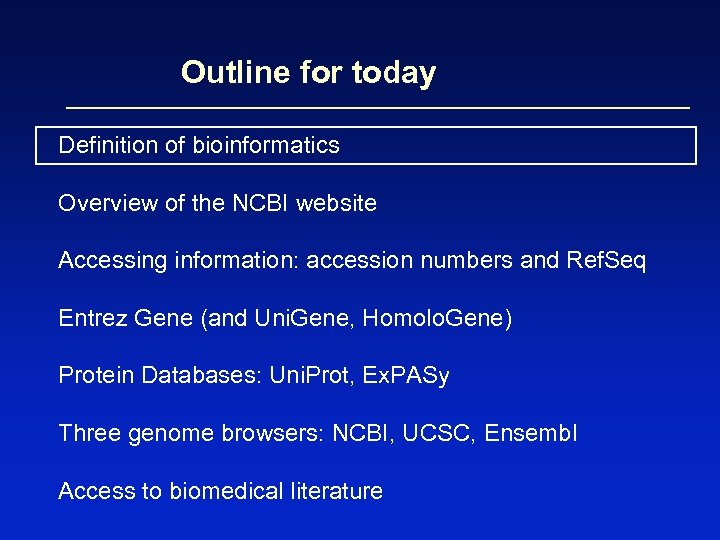 Outline for today

Definition of bioinformatics

Overview of the NCBI website

Accessing information: accession numbers and RefSeq

Entrez Gene (and UniGene, HomoloGene)

Protein Databases: UniProt, ExPASy

Three genome browsers: NCBI, UCSC, Ensembl

Access to biomedical literature